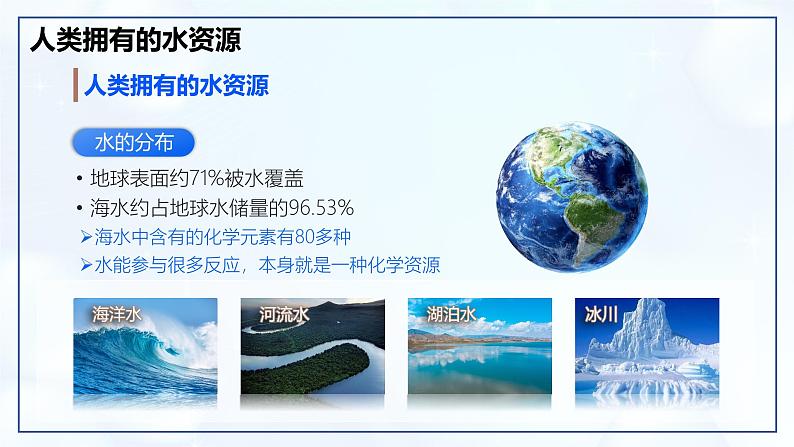 人类拥有的水资源

人类拥有的水资源

水的分布

• 地球表面约71%被水覆盖
• 海水约占地球水储量的96.53%
➢海水中含有的化学元素有80多种
➢水能参与很多反应，本身就是一种化学资源

海洋水

河流水

湖泊水

冰川